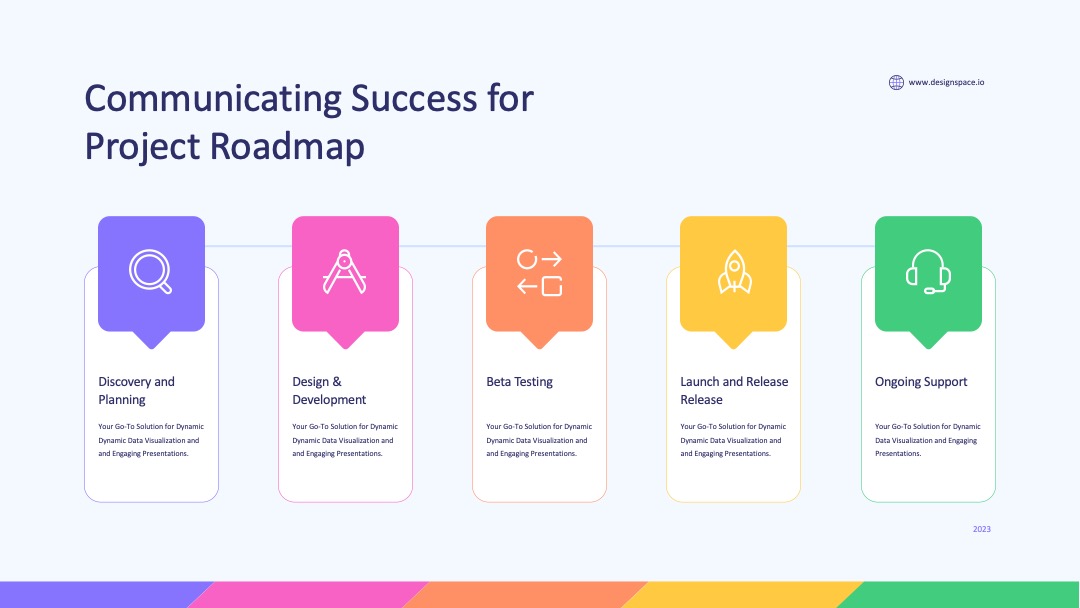 Communicating Success for Project Roadmap

www.designspace.io

Discovery and Planning

Your Go-To Solution for Dynamic Dynamic Data Visualization and and Engaging Presentations.

Design & Development

Your Go-To Solution for Dynamic Dynamic Data Visualization and and Engaging Presentations.

Beta Testing

Your Go-To Solution for Dynamic Dynamic Data Visualization and and Engaging Presentations.

Launch and Release Release

Your Go-To Solution for Dynamic Dynamic Data Visualization and and Engaging Presentations.

Ongoing Support

Your Go-To Solution for Dynamic Data Visualization and Engaging Presentations.

2023